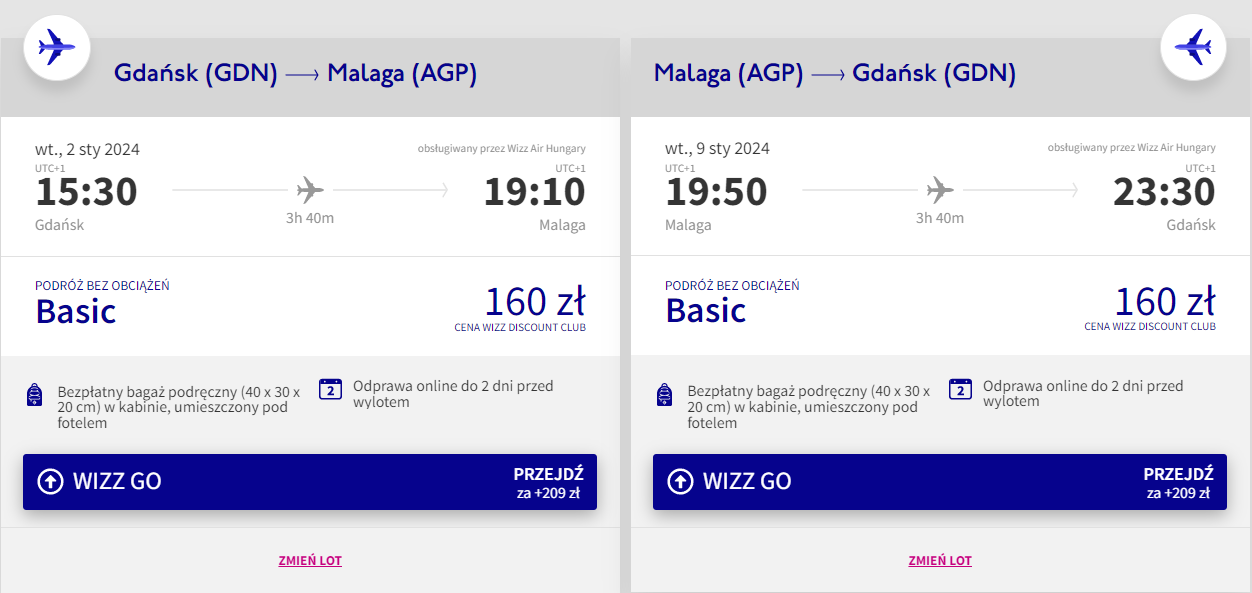 Gdańsk (GDN) ⟶ Malaga (AGP)

wt., 2 sty 2024
obsługiwany przez Wizz Air Hungary
UTC+1
15:30
Gdańsk
3h 40m
UTC+1
19:10
Malaga

PODRÓŻ BEZ OBCIĄŻEŃ
Basic
160 zł
CENA WIZZ DISCOUNT CLUB

Bezpłatny bagaż podręczny (40 x 30 x 20 cm) w kabinie, umieszczony pod fotelem

2
Odprawa online do 2 dni przed wylotem

WIZZ GO
PRZEJDŹ
za +209 zł

ZMIEŃ LOT

Malaga (AGP) ⟶ Gdańsk (GDN)

wt., 9 sty 2024
obsługiwany przez Wizz Air Hungary
UTC+1
19:50
Malaga
3h 40m
UTC+1
23:30
Gdańsk

PODRÓŻ BEZ OBCIĄŻEŃ
Basic
160 zł
CENA WIZZ DISCOUNT CLUB

Bezpłatny bagaż podręczny (40 x 30 x 20 cm) w kabinie, umieszczony pod fotelem

2
Odprawa online do 2 dni przed wylotem

WIZZ GO
PRZEJDŹ
za +209 zł

ZMIEŃ LOT